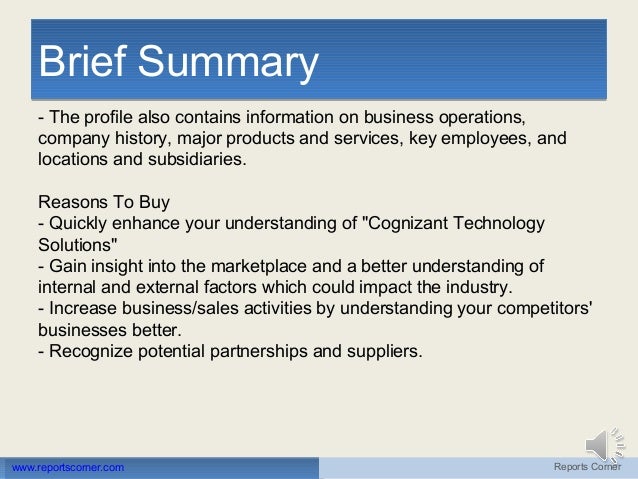 Brief Summary

- The profile also contains information on business operations, company history, major products and services, key employees, and locations and subsidiaries.

Reasons To Buy
- Quickly enhance your understanding of "Cognizant Technology Solutions"
- Gain insight into the marketplace and a better understanding of internal and external factors which could impact the industry.
- Increase business/sales activities by understanding your competitors' businesses better.
- Recognize potential partnerships and suppliers.

www.reportscorner.com

Reports Corner